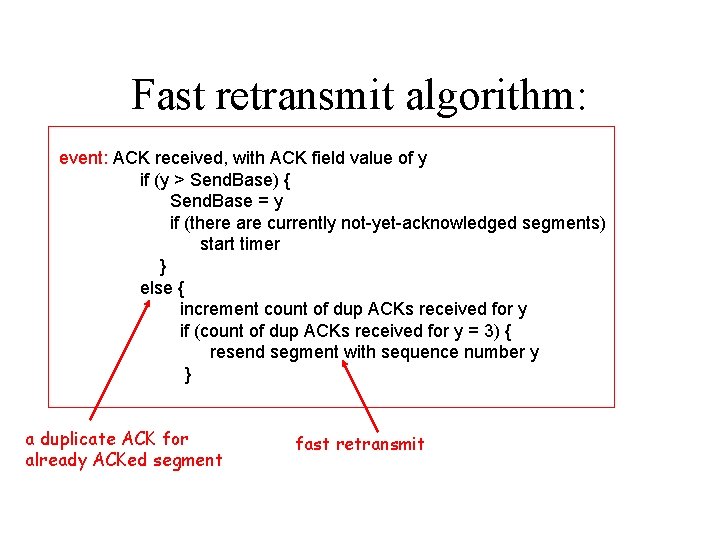 Fast retransmit algorithm:

event: ACK received, with ACK field value of y
if (y > SendBase) {
SendBase = y
if (there are currently not-yet-acknowledged segments)
start timer
}
else {
increment count of dup ACKs received for y
if (count of dup ACKs received for y = 3) {
resend segment with sequence number y
}

a duplicate ACK for already ACKed segment

fast retransmit